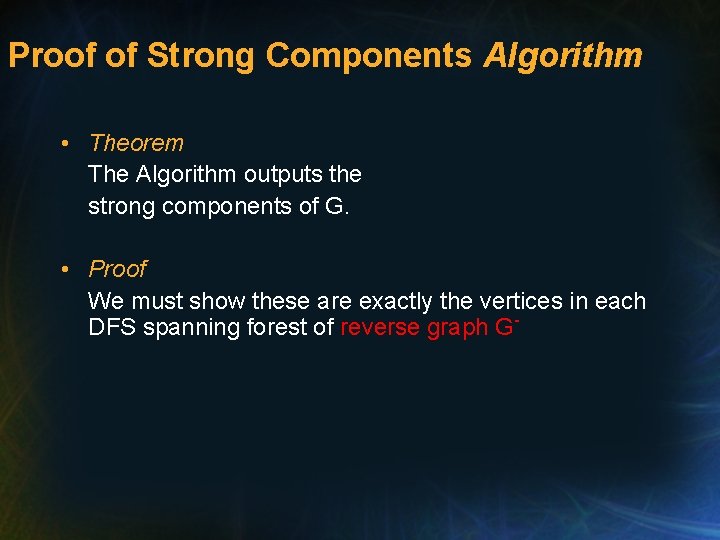 Proof of Strong Components Algorithm

• Theorem
The Algorithm outputs the strong components of G.

• Proof
We must show these are exactly the vertices in each DFS spanning forest of reverse graph $G^-$